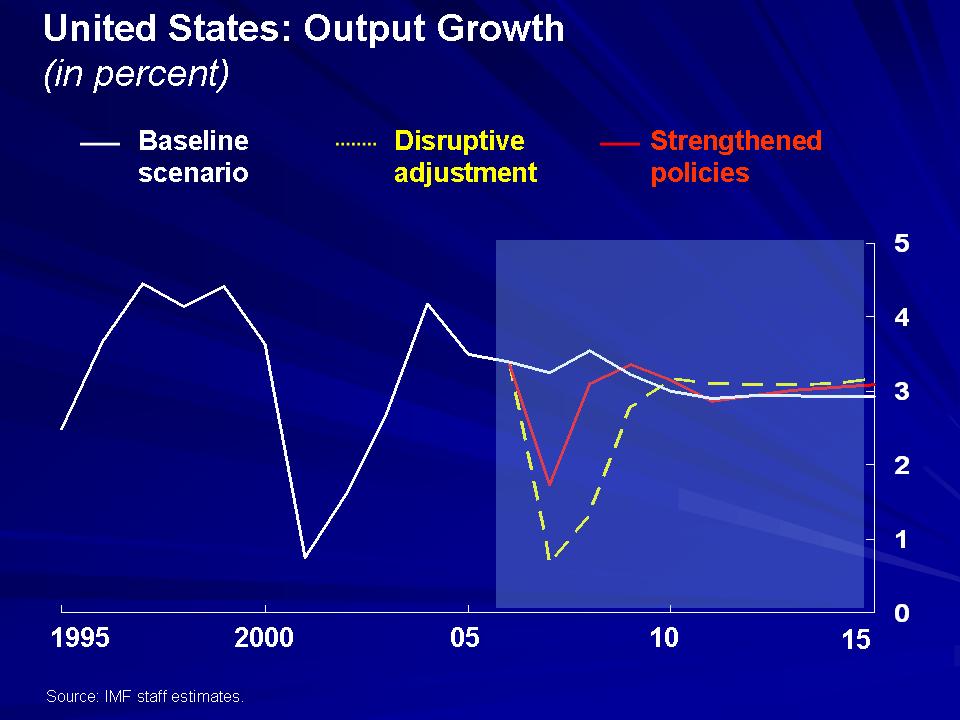 United States: Output Growth
(in percent)

Baseline scenario

Disruptive adjustment

Strengthened policies

5
4
3
2
1
0

1995
2000
05
10
15

Source: IMF staff estimates.